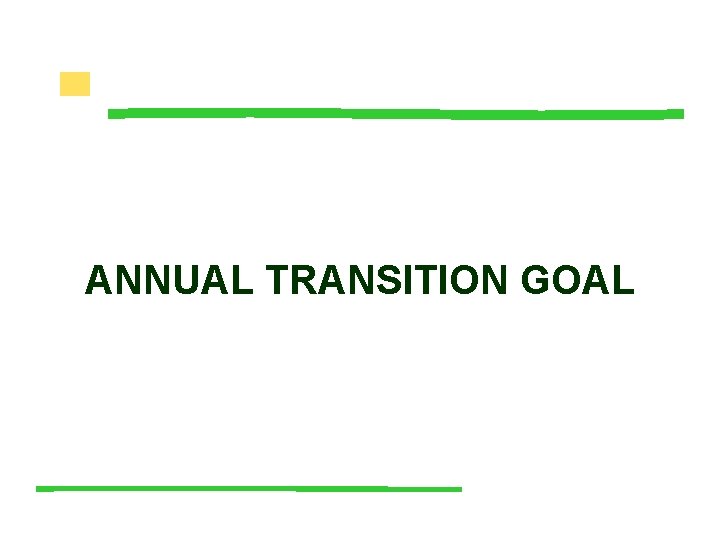 ANNUAL TRANSITION GOAL